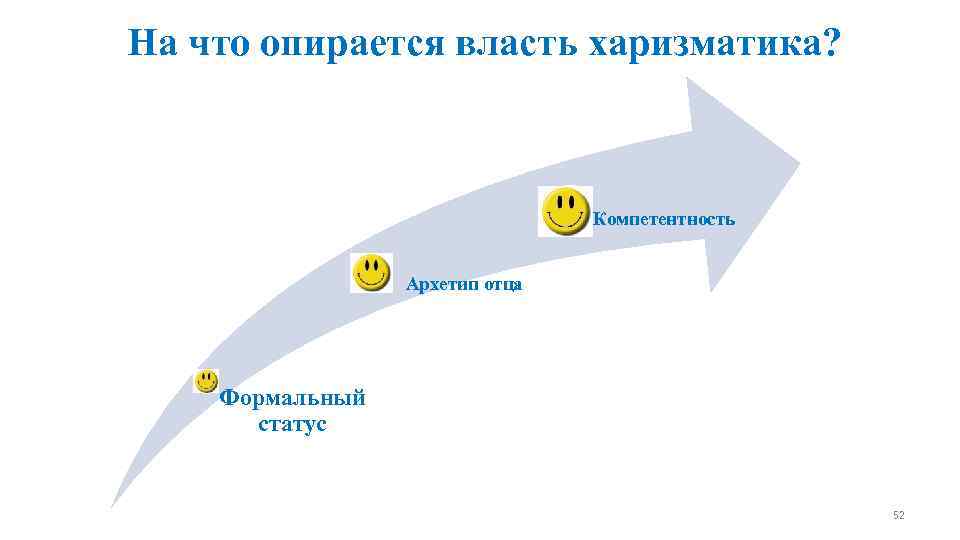 На что опирается власть харизматика?

Компетентность

Архетип отца

Формальный статус

52